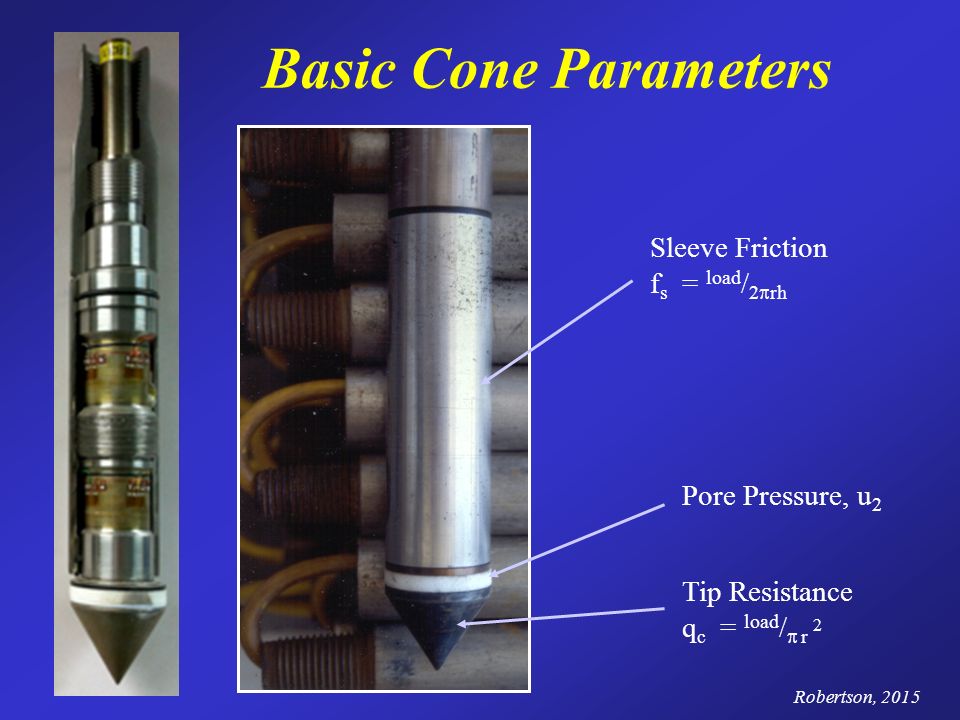 Basic Cone Parameters

Sleeve Friction
$f_s = {}^{load}/_{2\pi rh}$

Pore Pressure, $u_2$

Tip Resistance
$q_c = {}^{load}/_{\pi r^2}$

Robertson, 2015